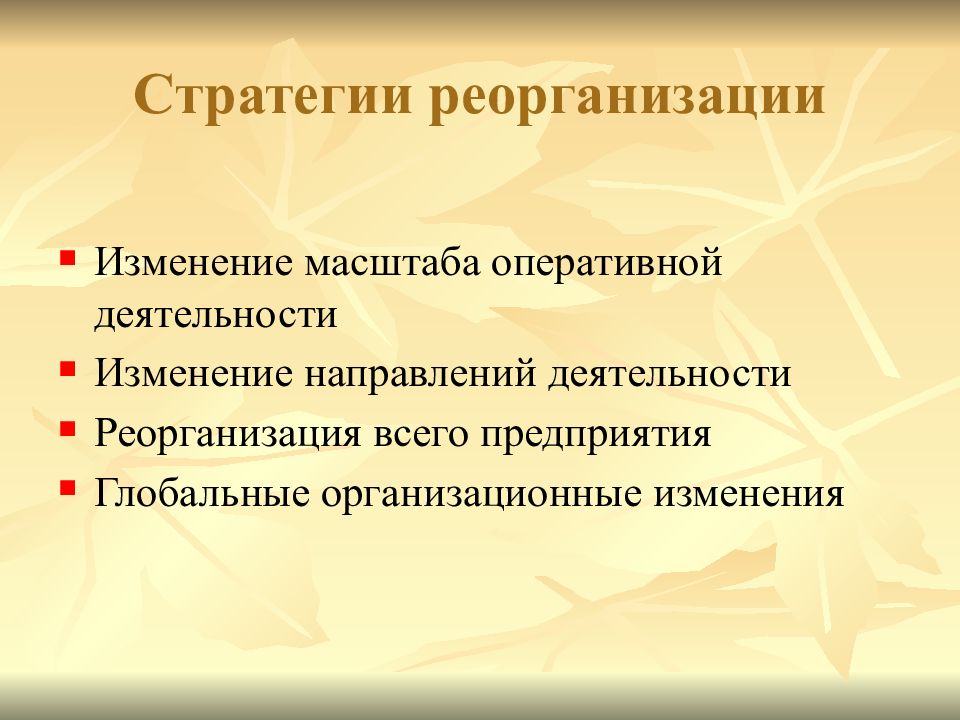 Стратегии реорганизации

- Изменение масштаба оперативной деятельности
- Изменение направлений деятельности
- Реорганизация всего предприятия
- Глобальные организационные изменения